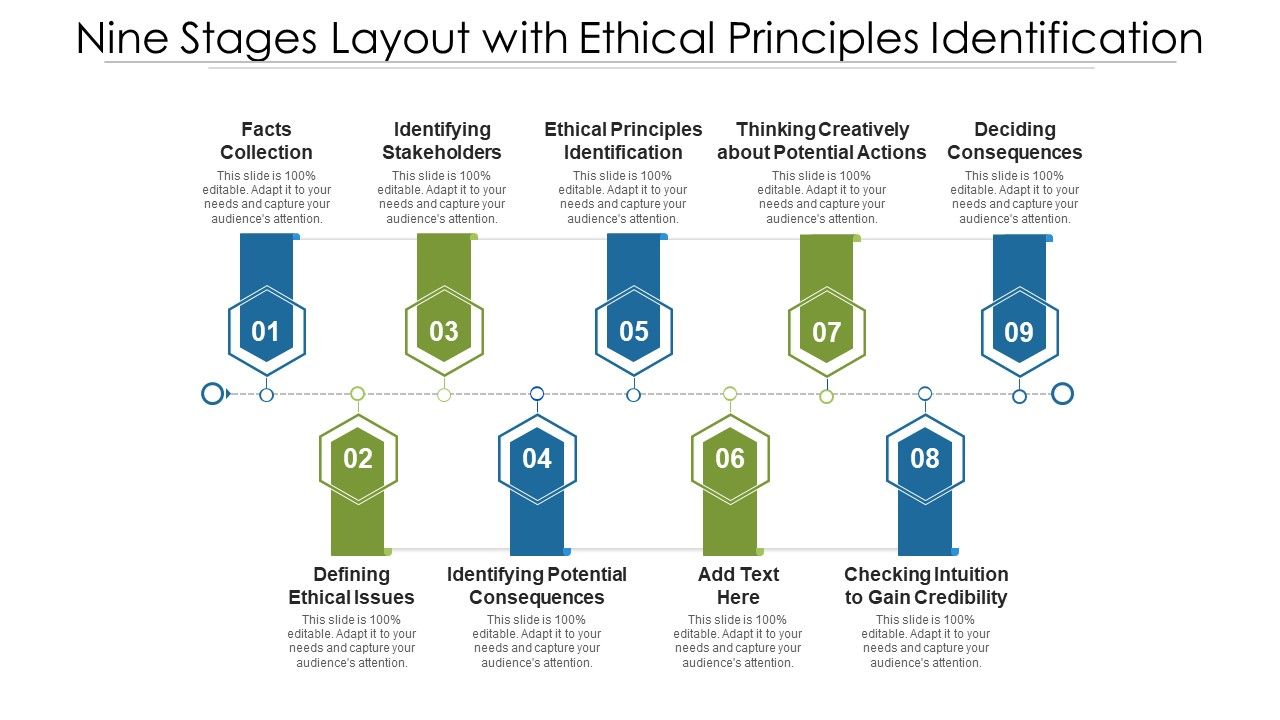 Nine Stages Layout with Ethical Principles Identification

Facts Collection
This slide is 100% editable. Adapt it to your needs and capture your audience's attention.

Identifying Stakeholders
This slide is 100% editable. Adapt it to your needs and capture your audience's attention.

Ethical Principles Identification
This slide is 100% editable. Adapt it to your needs and capture your audience's attention.

Thinking Creatively about Potential Actions
This slide is 100% editable. Adapt it to your needs and capture your audience's attention.

Deciding Consequences
This slide is 100% editable. Adapt it to your needs and capture your audience's attention.

01

03

05

07

09

02

04

06

08

Defining Ethical Issues
This slide is 100% editable. Adapt it to your needs and capture your audience's attention.

Identifying Potential Consequences
This slide is 100% editable. Adapt it to your needs and capture your audience's attention.

Add Text Here
This slide is 100% editable. Adapt it to your needs and capture your audience's attention.

Checking Intuition to Gain Credibility
This slide is 100% editable. Adapt it to your needs and capture your audience's attention.